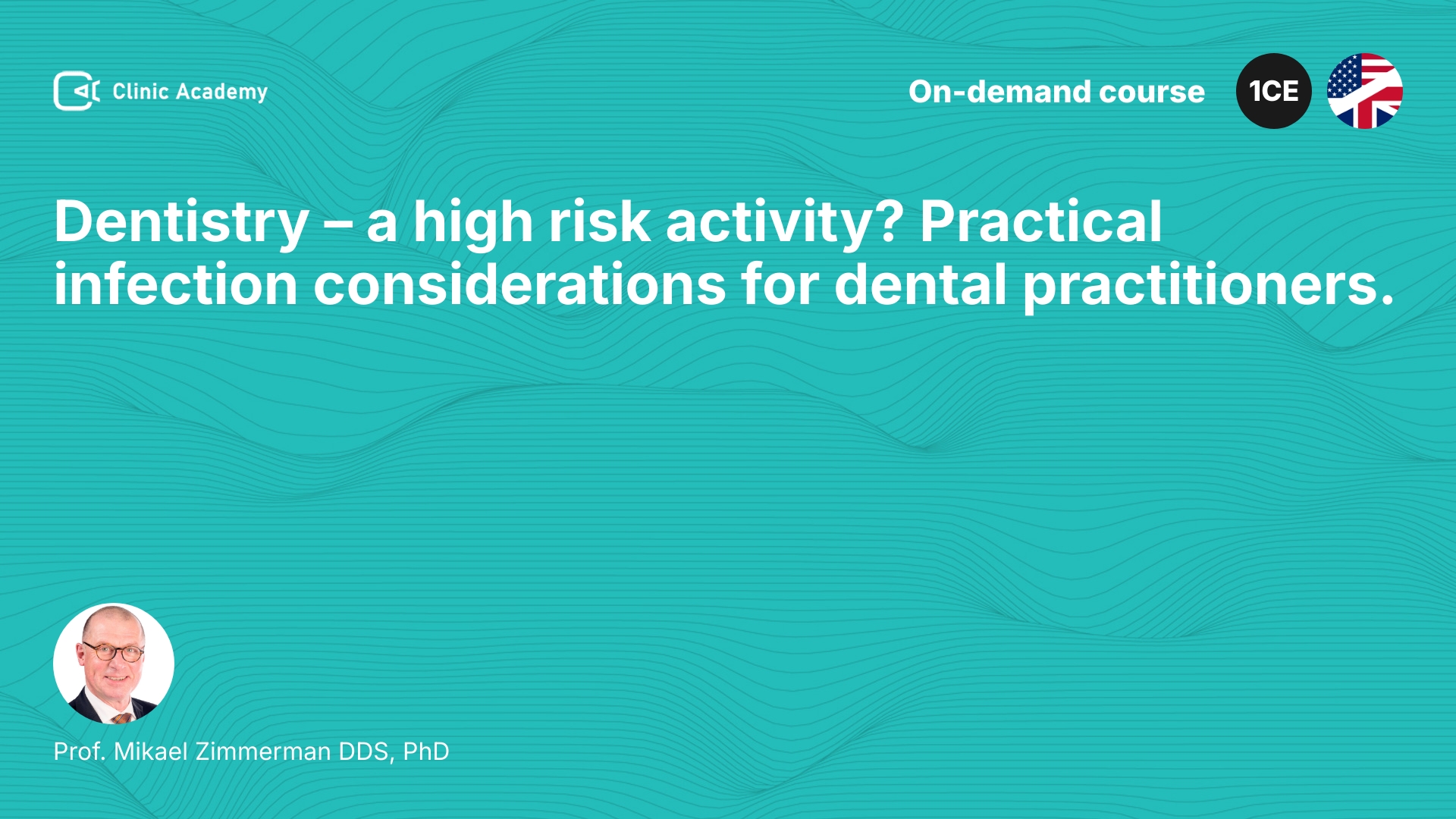 Clinic Academy

On-demand course

1CE

Dentistry – a high risk activity? Practical infection considerations for dental practitioners.

Prof. Mikael Zimmerman DDS, PhD